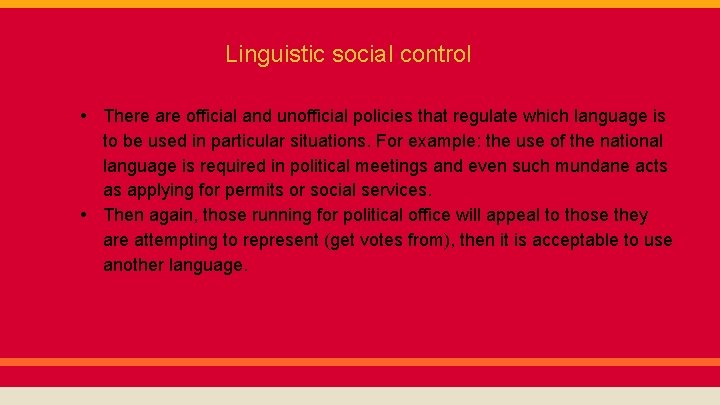 Linguistic social control

• There are official and unofficial policies that regulate which language is to be used in particular situations. For example: the use of the national language is required in political meetings and even such mundane acts as applying for permits or social services.
• Then again, those running for political office will appeal to those they are attempting to represent (get votes from), then it is acceptable to use another language.